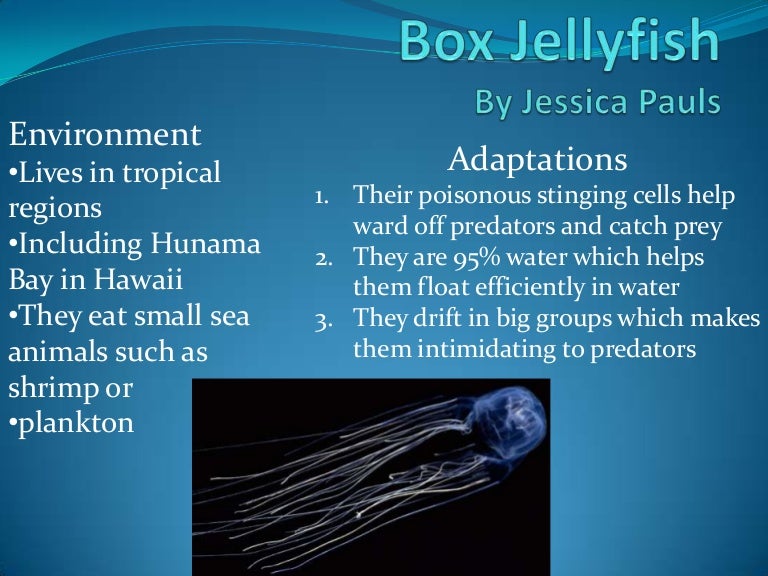 Box Jellyfish

By Jessica Pauls

Environment
•Lives in tropical regions
•Including Hunama Bay in Hawaii
•They eat small sea animals such as shrimp or
•plankton

Adaptations
1. Their poisonous stinging cells help ward off predators and catch prey
2. They are 95% water which helps them float efficiently in water
3. They drift in big groups which makes them intimidating to predators